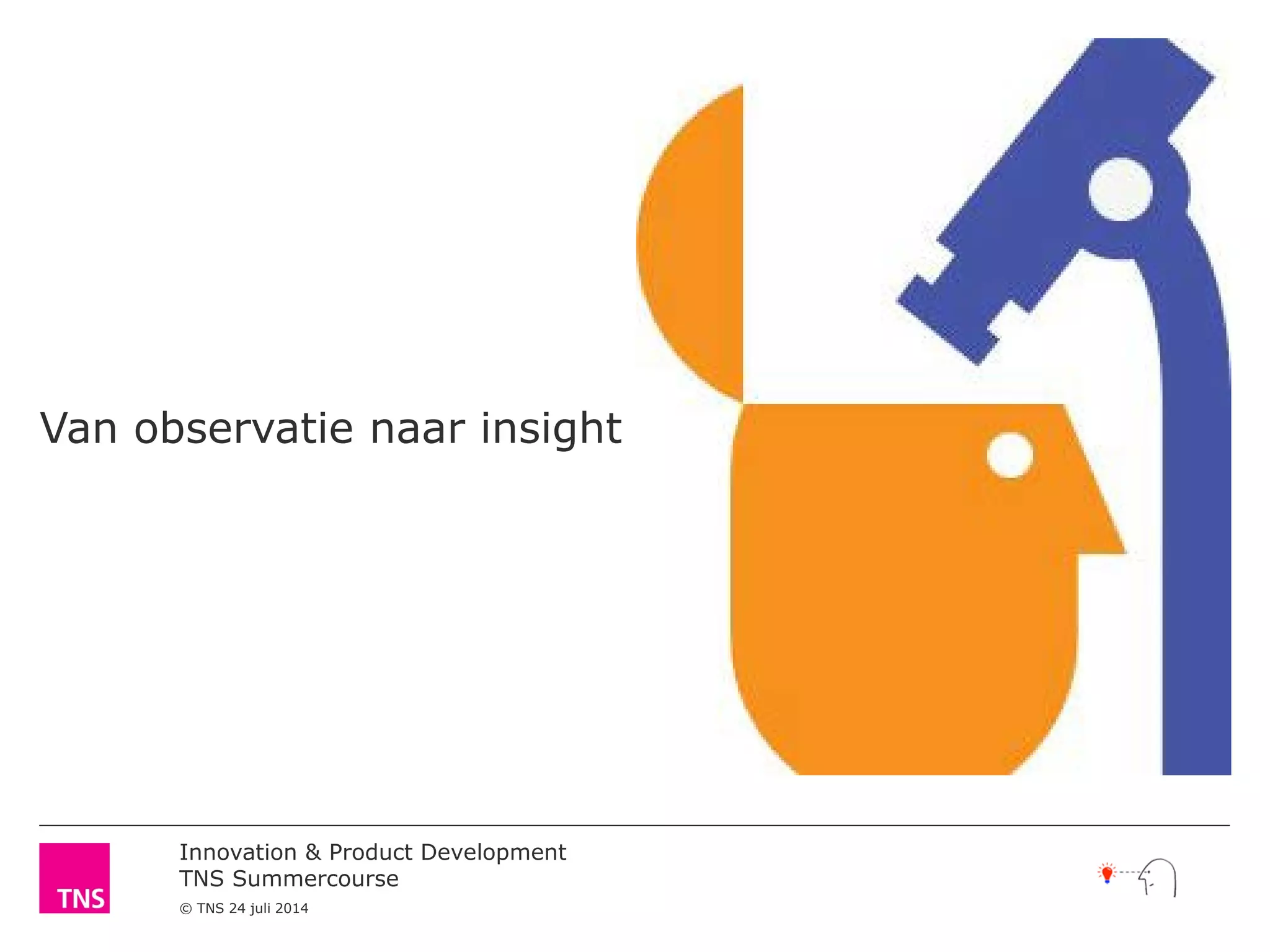 Van observatie naar insight

TNS

Innovation & Product Development
TNS Summercourse

© TNS 24 juli 2014